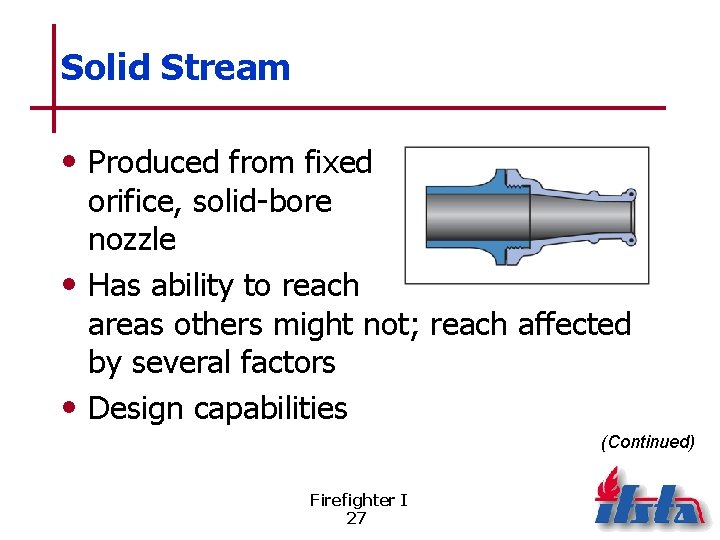 Solid Stream

• Produced from fixed orifice, solid-bore nozzle

• Has ability to reach areas others might not; reach affected by several factors

• Design capabilities

(Continued)

Firefighter I
27

ifsta